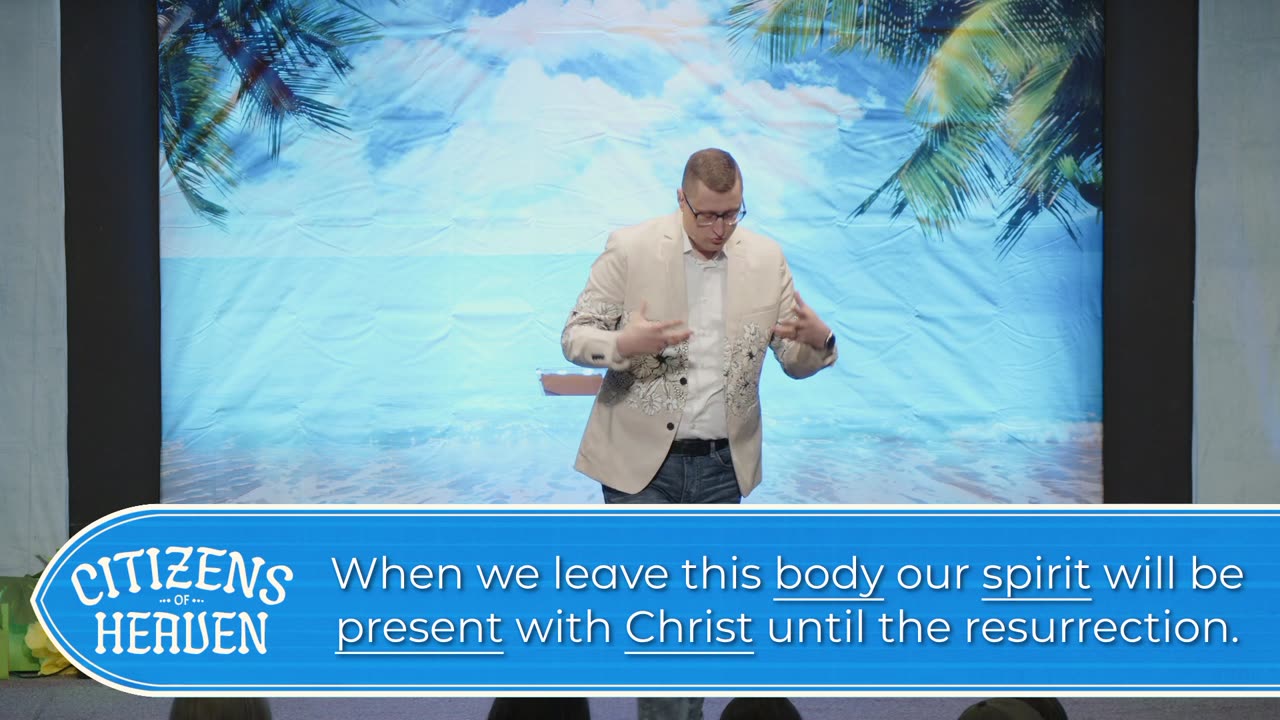 CITIZENS
OF
HEAVEN

When we leave this body our spirit will be present with Christ until the resurrection.